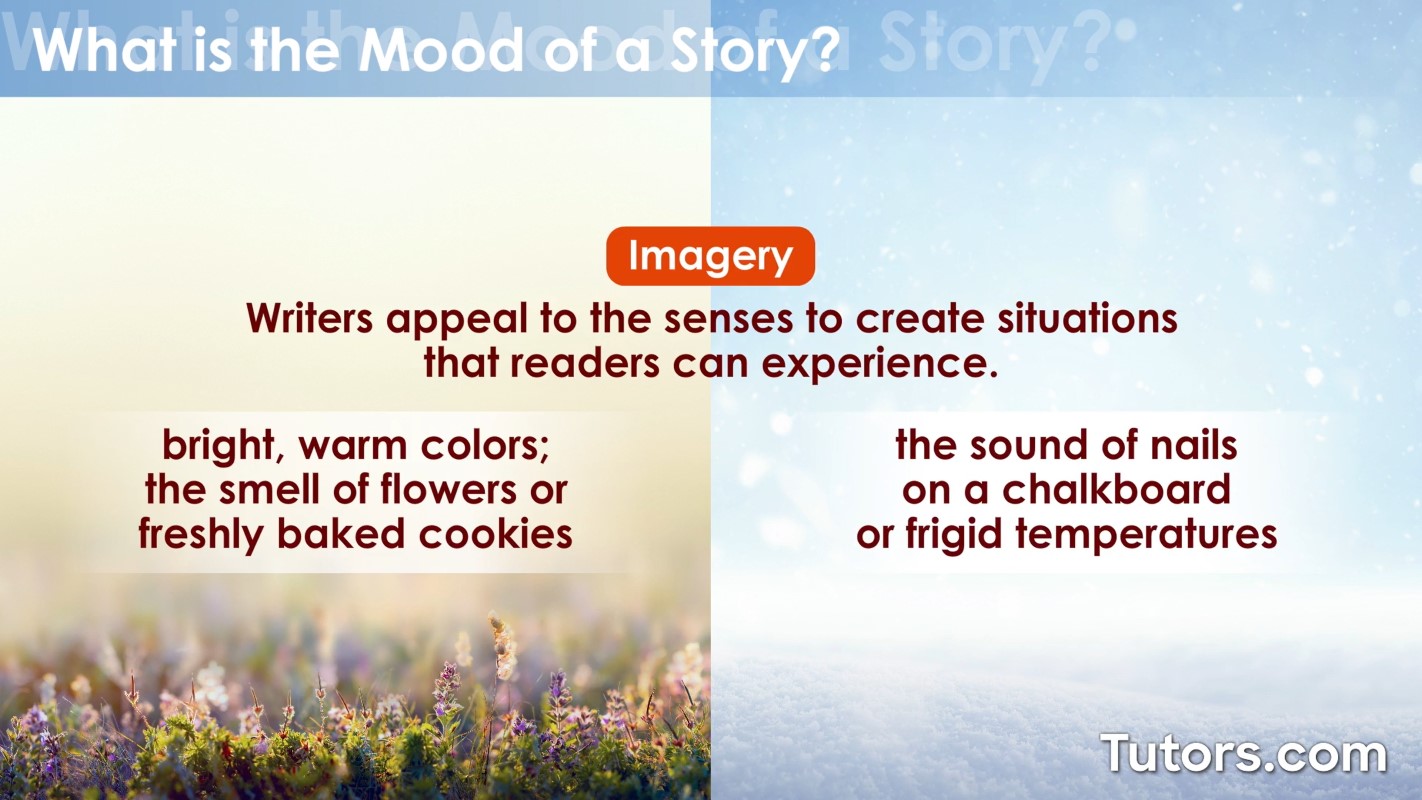 What is the Mood of a Story?

Imagery

Writers appeal to the senses to create situations that readers can experience.

bright, warm colors; the smell of flowers or freshly baked cookies

the sound of nails on a chalkboard or frigid temperatures

Tutors.com